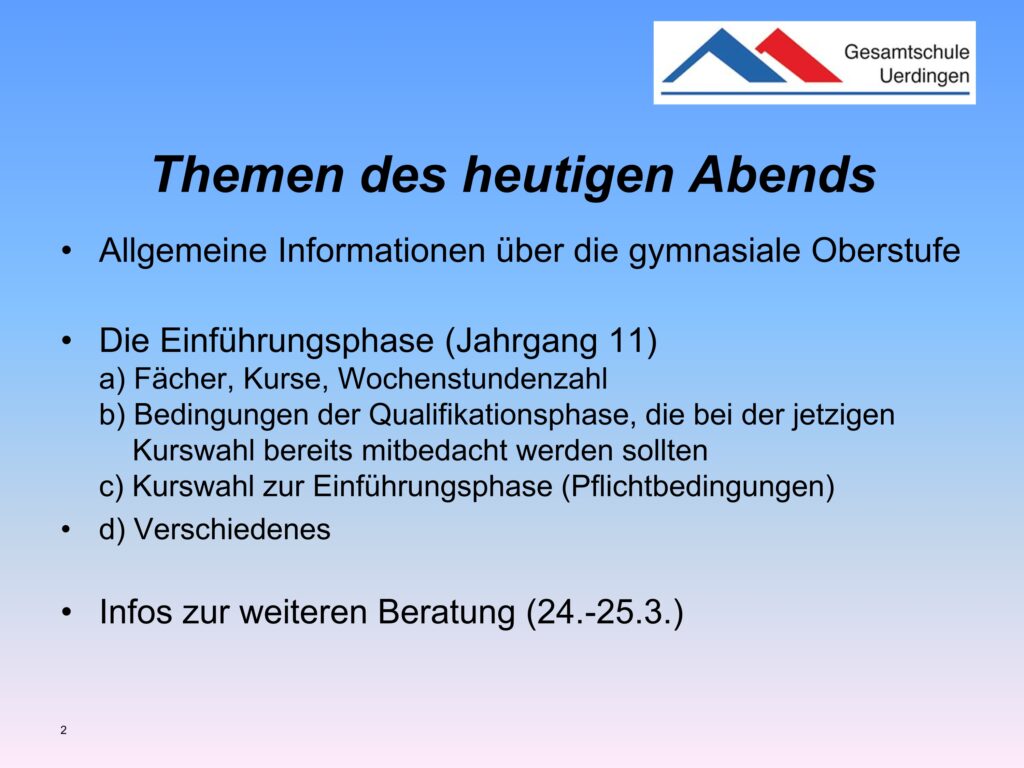 Gesamtschule Uerdingen

Themen des heutigen Abends

• Allgemeine Informationen über die gymnasiale Oberstufe

• Die Einführungsphase (Jahrgang 11)
a) Fächer, Kurse, Wochenstundenzahl
b) Bedingungen der Qualifikationsphase, die bei der jetzigen Kurswahl bereits mitbedacht werden sollten
c) Kurswahl zur Einführungsphase (Pflichtbedingungen)

• d) Verschiedenes

• Infos zur weiteren Beratung (24.-25.3.)

2